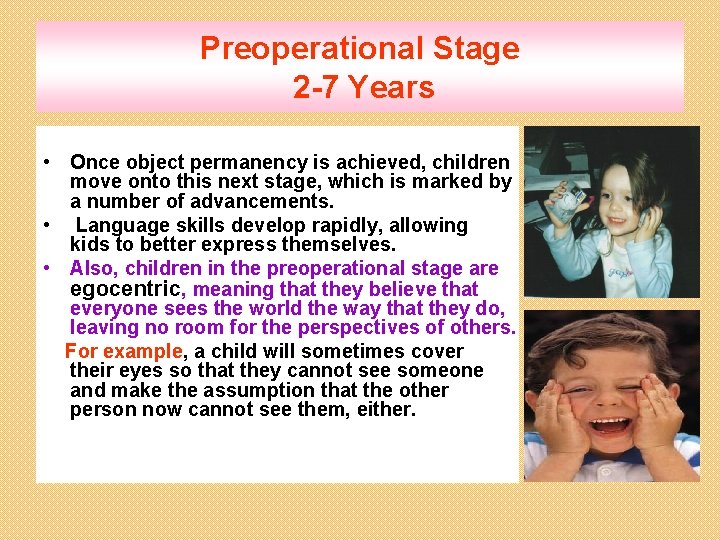 Preoperational Stage
2-7 Years

• Once object permanency is achieved, children move onto this next stage, which is marked by a number of advancements.
• Language skills develop rapidly, allowing kids to better express themselves.
• Also, children in the preoperational stage are egocentric, meaning that they believe that everyone sees the world the way that they do, leaving no room for the perspectives of others.

For example, a child will sometimes cover their eyes so that they cannot see someone and make the assumption that the other person now cannot see them, either.